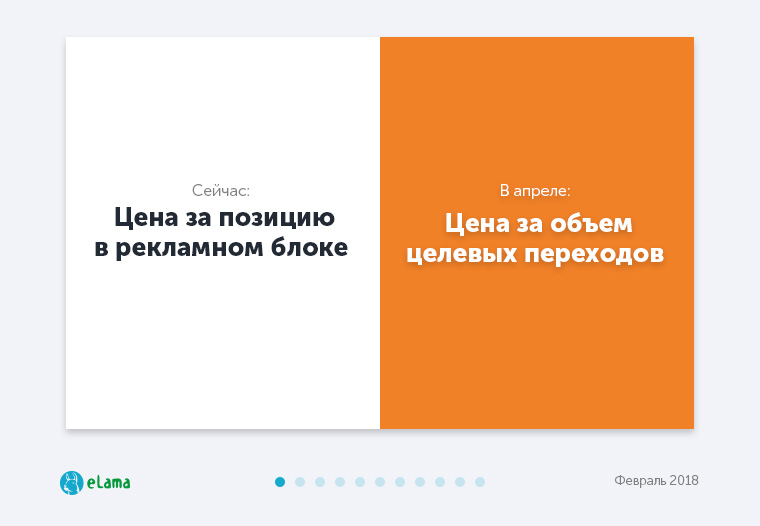 Сейчас:
Цена за позицию в рекламном блоке

В апреле:
Цена за объем целевых переходов

eLama

Февраль 2018